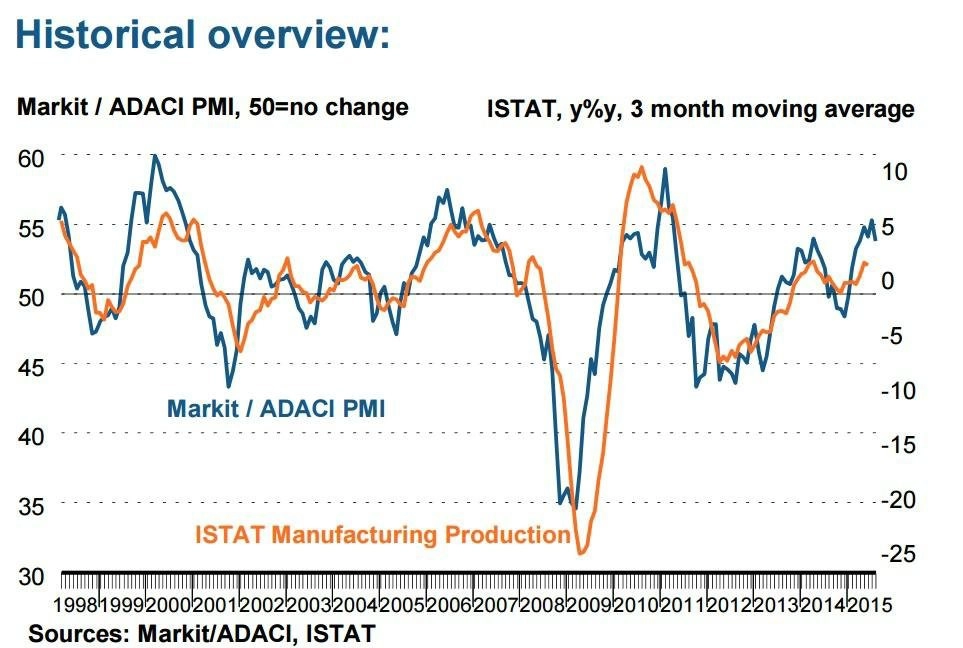 Historical overview:

Markit / ADACI PMI, 50=no change

ISTAT, y%y, 3 month moving average

60
55
50
45
40
35
30

10
5
0
-5
-10
-15
-20
-25

Markit / ADACI PMI

ISTAT Manufacturing Production

1998 1999 2000 2001 2002 2003 2004 2005 2006 2007 2008 2009 2010 2011 2012 2013 2014 2015

Sources: Markit/ADACI, ISTAT